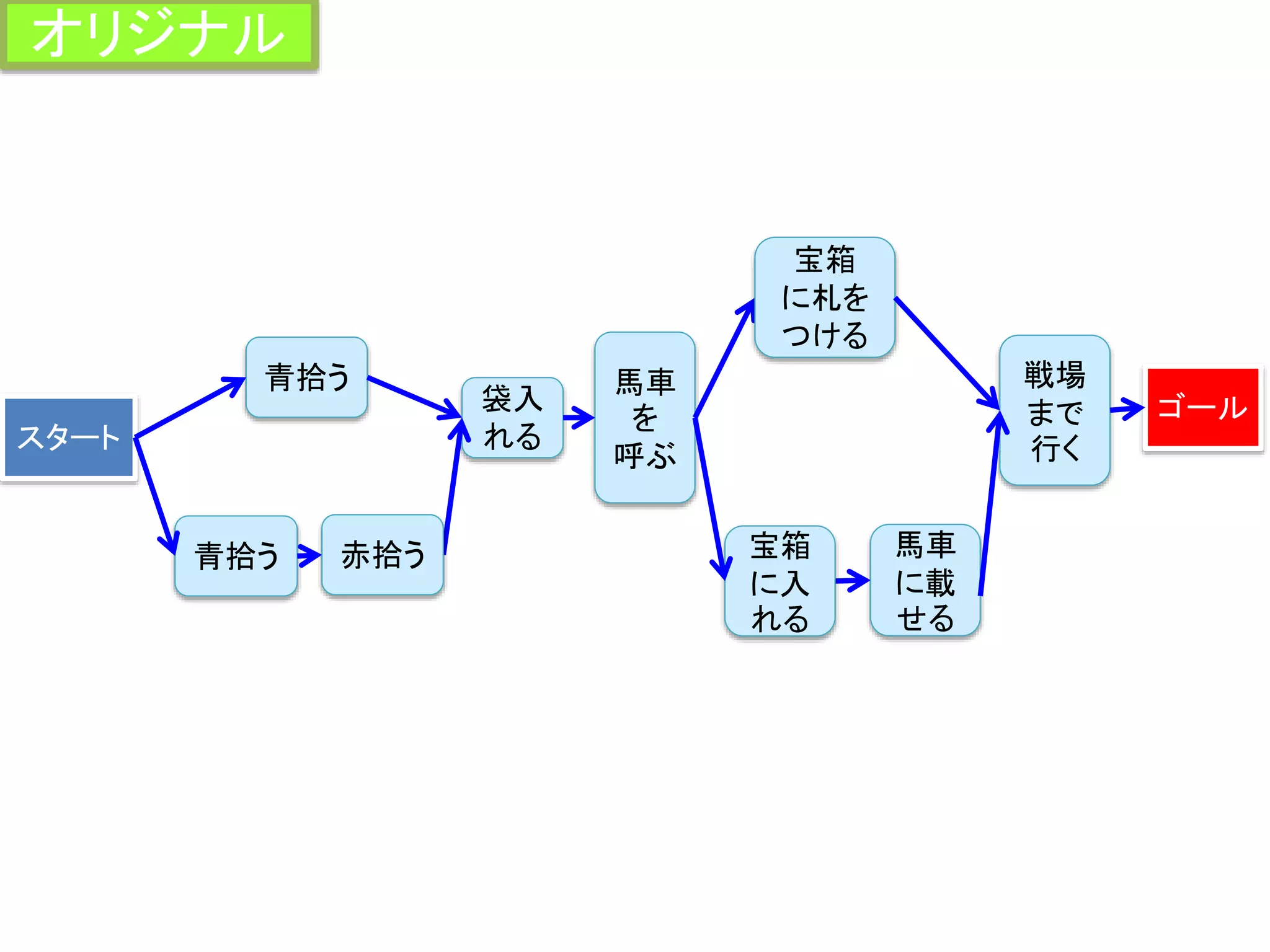 オリジナル

スタート

青拾う

青拾う

赤拾う

袋入れる

馬車を呼ぶ

宝箱に札をつける

宝箱に入れる

馬車に載せる

戦場まで行く

ゴール